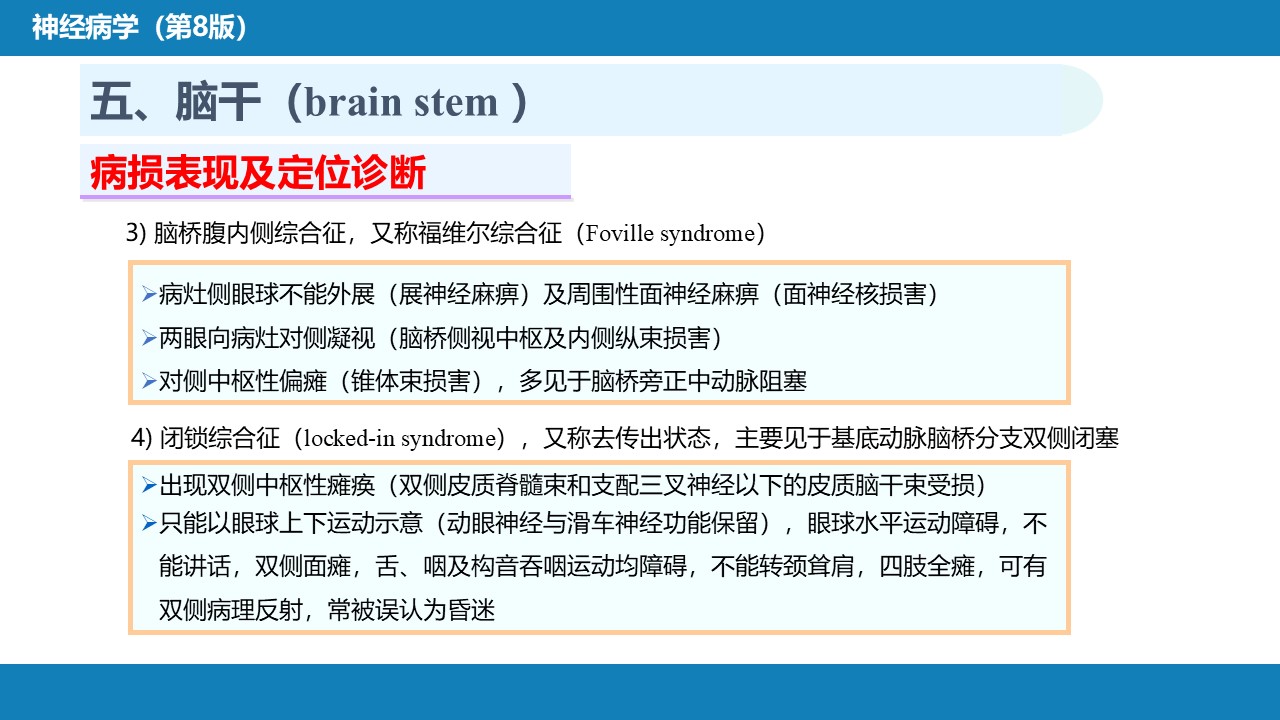 神经病学（第8版）

五、脑干（brain stem ）

病损表现及定位诊断

3) 脑桥腹内侧综合征，又称福维尔综合征（Foville syndrome）

➢病灶侧眼球不能外展（展神经麻痹）及周围性面神经麻痹（面神经核损害）
➢两眼向病灶对侧凝视（脑桥侧视中枢及内侧纵束损害）
➢对侧中枢性偏瘫（锥体束损害），多见于脑桥旁正中动脉阻塞

4) 闭锁综合征（locked-in syndrome），又称去传出状态，主要见于基底动脉脑桥分支双侧闭塞

➢出现双侧中枢性瘫痪（双侧皮质脊髓束和支配三叉神经以下的皮质脑干束受损）
➢只能以眼球上下运动示意（动眼神经与滑车神经功能保留），眼球水平运动障碍，不能讲话，双侧面瘫，舌、咽及构音吞咽运动均障碍，不能转颈耸肩，四肢全瘫，可有双侧病理反射，常被误认为昏迷